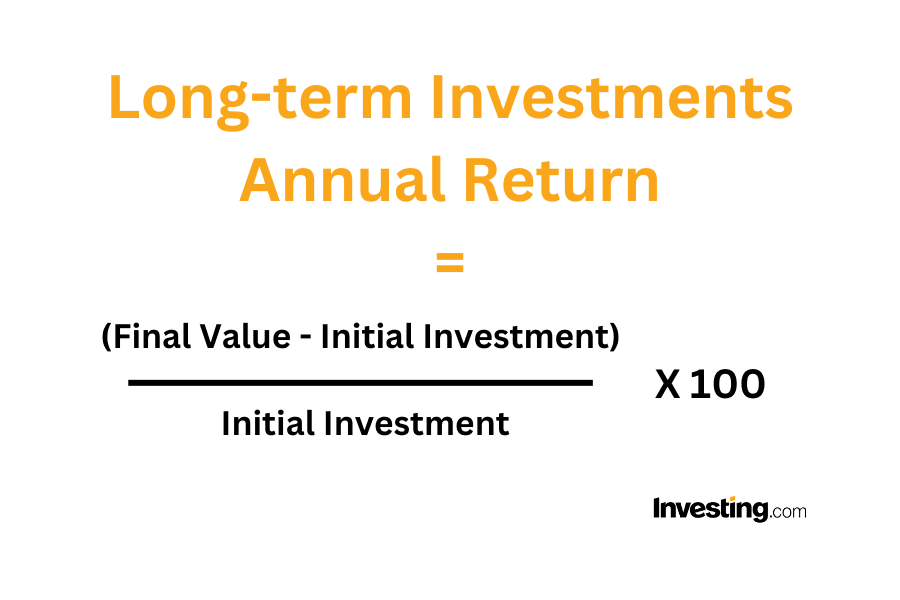 Long-term Investments Annual Return

=

$\frac{\text{(Final Value - Initial Investment)}}{\text{Initial Investment}}$ X 100

Investing.com